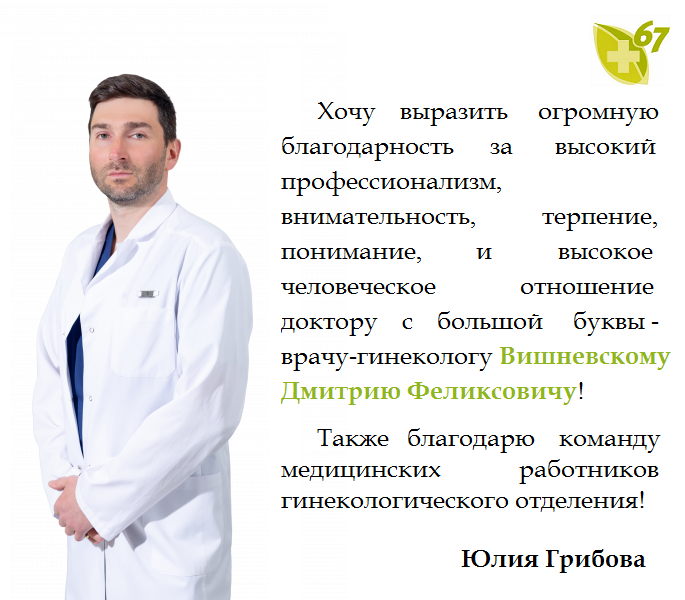 67

Хочу выразить огромную благодарность за высокий профессионализм, внимательность, терпение, понимание, и высокое человеческое отношение доктору с большой буквы - врачу-гинекологу Вишневскому Дмитрию Феликсовичу!

Также благодарю команду медицинских работников гинекологического отделения!

Юлия Грибова